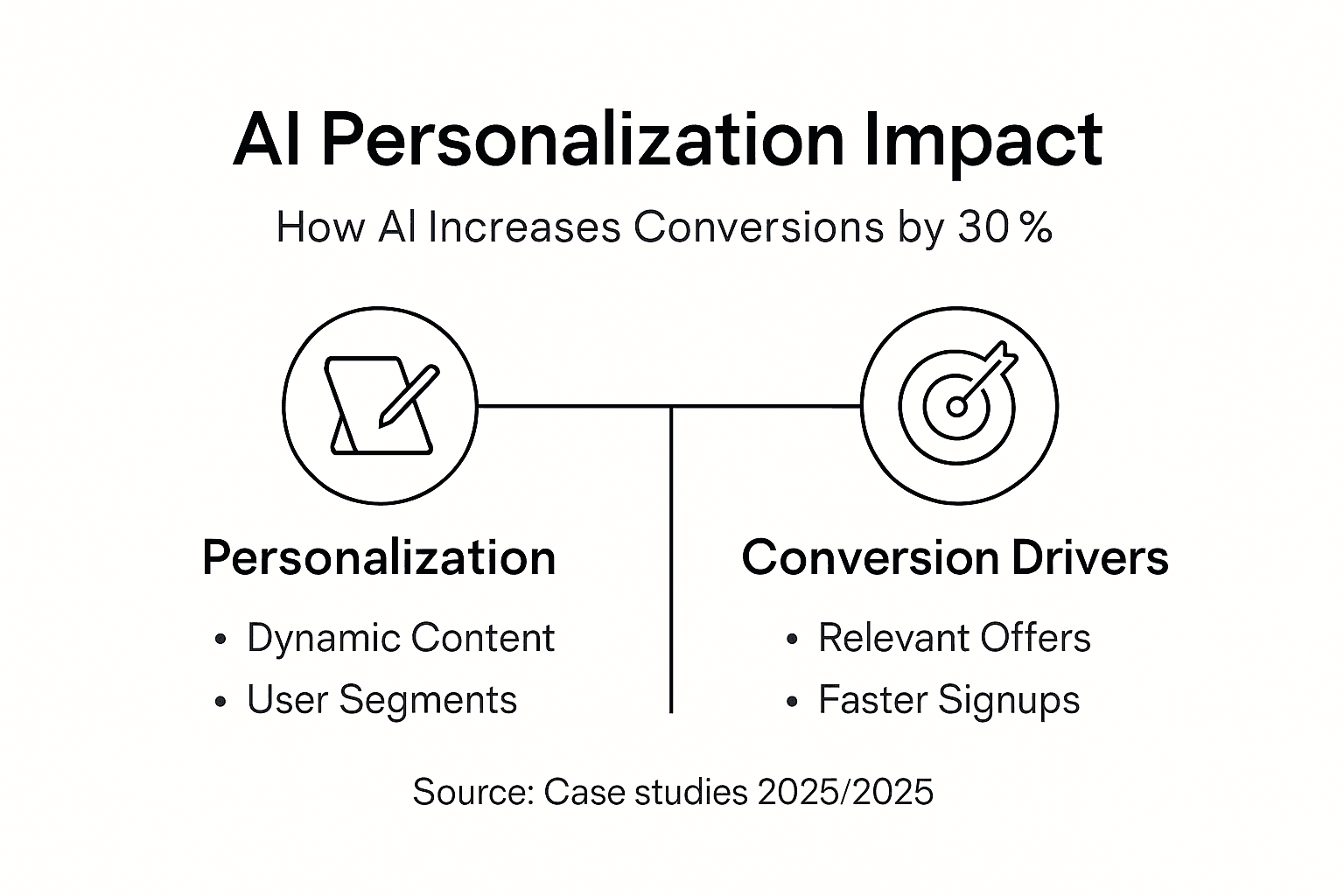 AI Personalization Impact

How AI Increases Conversions by 30 %

Personalization

• Dynamic Content
• User Segments

Conversion Drivers

• Relevant Offers
• Faster Signups

Source: Case studies 2025/2025